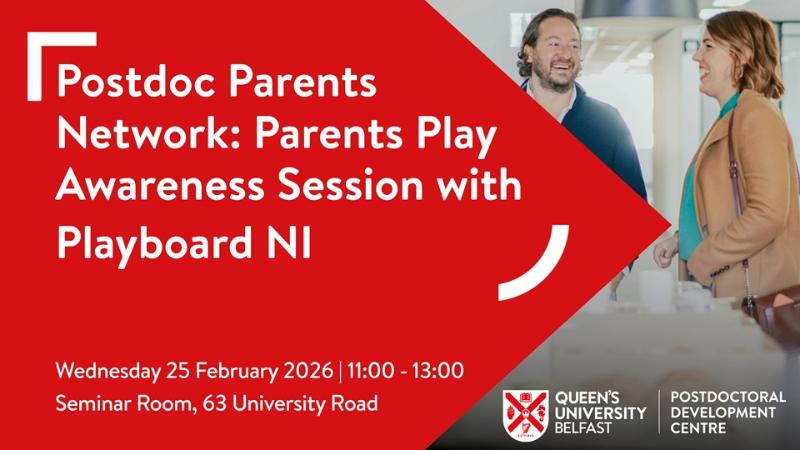 Postdoc Parents Network: Parents Play Awareness Session with Playboard NI

Wednesday 25 February 2026 | 11:00 - 13:00
Seminar Room, 63 University Road

QUEEN'S UNIVERSITY BELFAST

POSTDOCTORAL DEVELOPMENT CENTRE